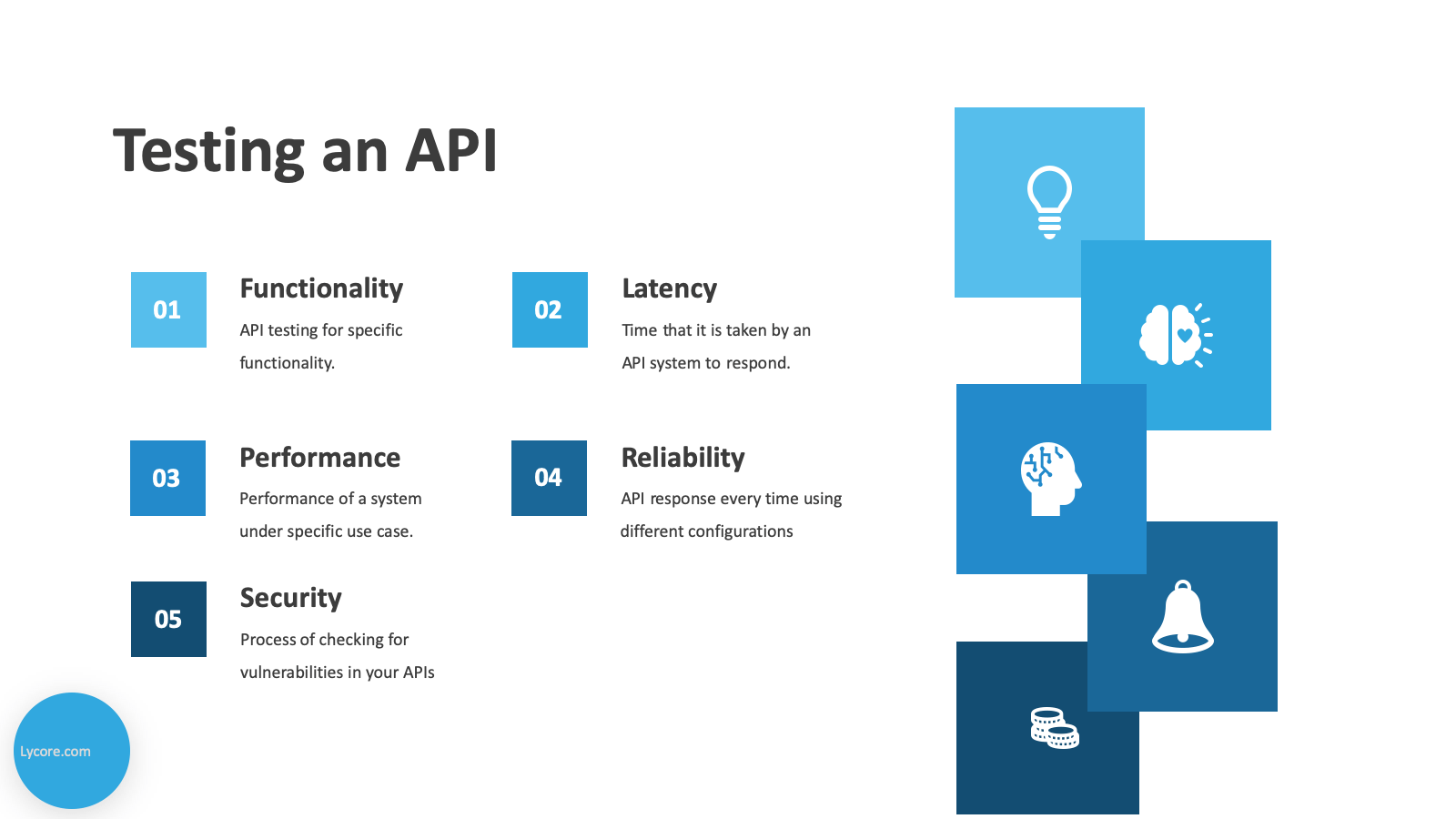 Testing an API

01

Functionality

API testing for specific functionality.

02

Latency

Time that it is taken by an API system to respond.

03

Performance

Performance of a system under specific use case.

04

Reliability

API response every time using different configurations

05

Security

Process of checking for vulnerabilities in your APIs

Lycore.com